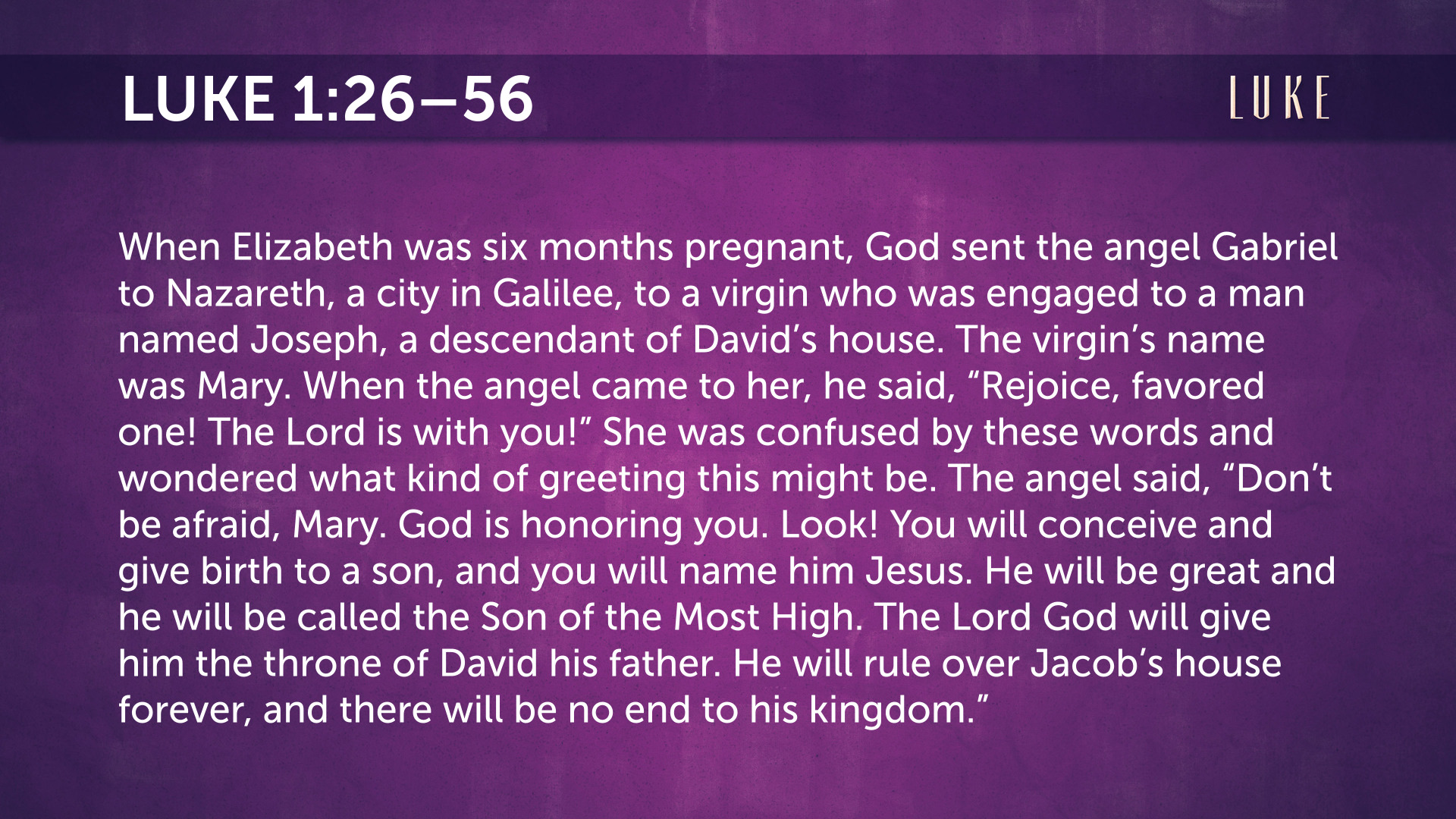 LUKE 1:26–56

LUKE

When Elizabeth was six months pregnant, God sent the angel Gabriel to Nazareth, a city in Galilee, to a virgin who was engaged to a man named Joseph, a descendant of David’s house. The virgin’s name was Mary. When the angel came to her, he said, “Rejoice, favored one! The Lord is with you!” She was confused by these words and wondered what kind of greeting this might be. The angel said, “Don’t be afraid, Mary. God is honoring you. Look! You will conceive and give birth to a son, and you will name him Jesus. He will be great and he will be called the Son of the Most High. The Lord God will give him the throne of David his father. He will rule over Jacob’s house forever, and there will be no end to his kingdom.”